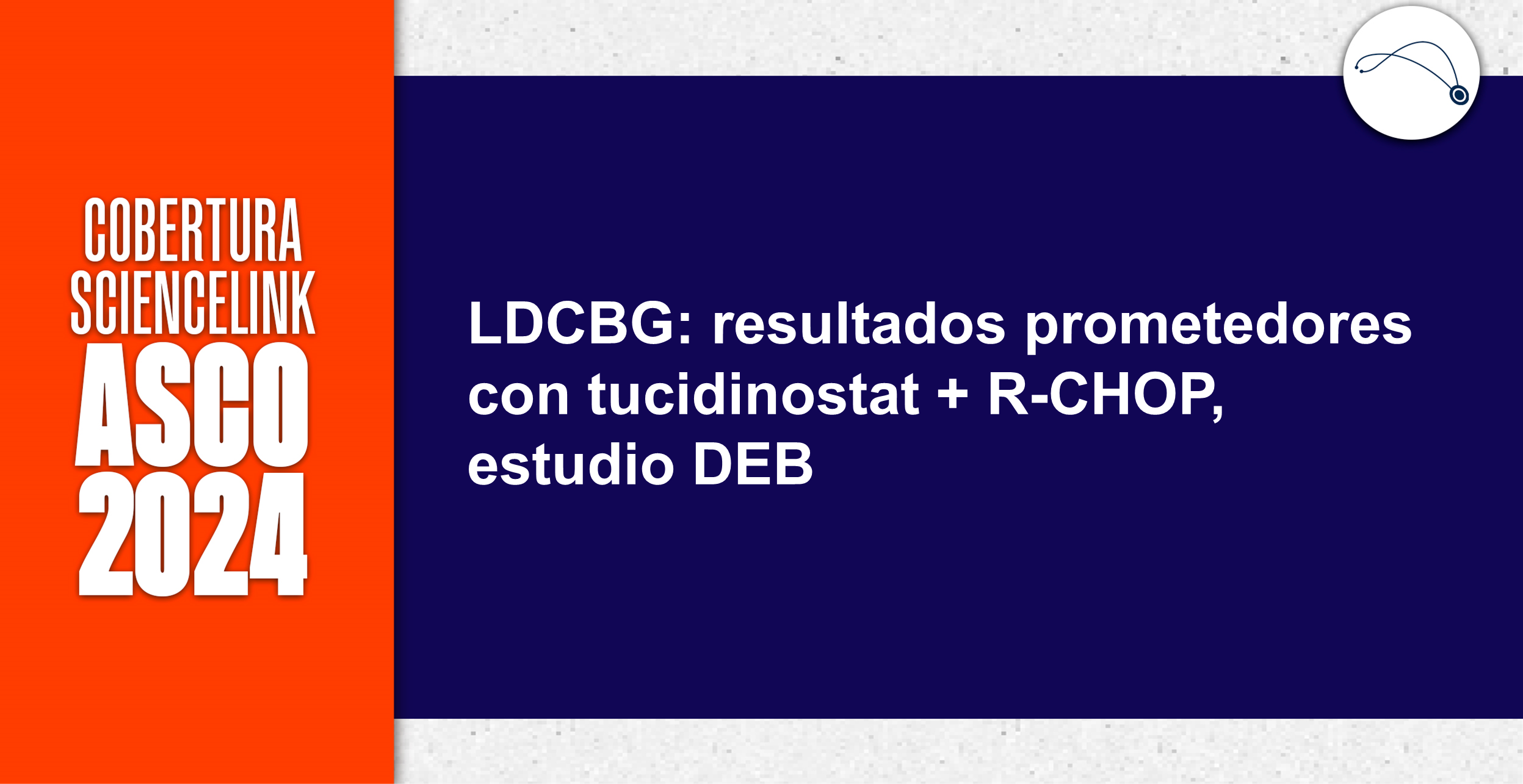 COBERTURA
SCIENCELINK
ASCO
2024

LDCBG: resultados prometedores con tucidinostat + R-CHOP, estudio DEB